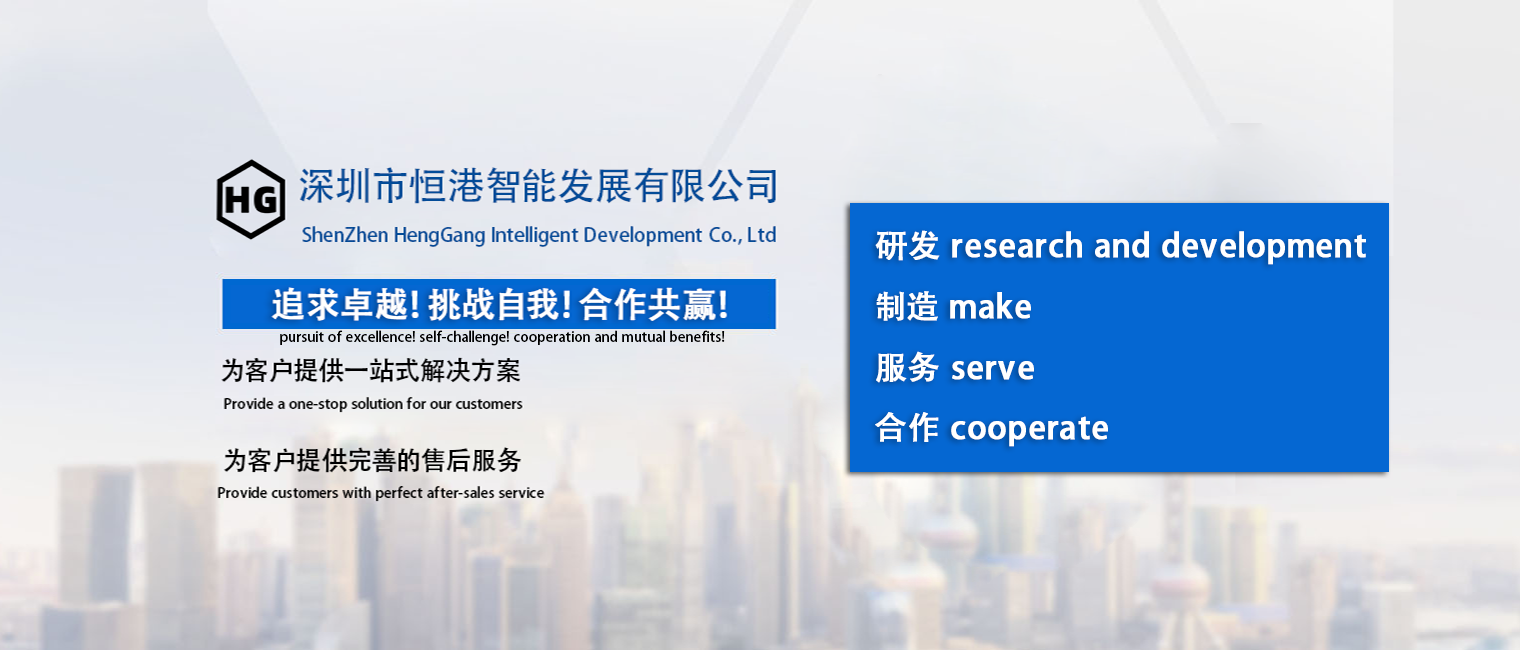 HG
深圳市恒港智能发展有限公司
ShenZhen HengGang Intelligent Development Co., Ltd

追求卓越! 挑战自我! 合作共赢!
pursuit of excellence! self-challenge! cooperation and mutual benefits!

为客户提供一站式解决方案
Provide a one-stop solution for our customers

为客户提供完善的售后服务
Provide customers with perfect after-sales service

研发 research and development
制造 make
服务 serve
合作 cooperate